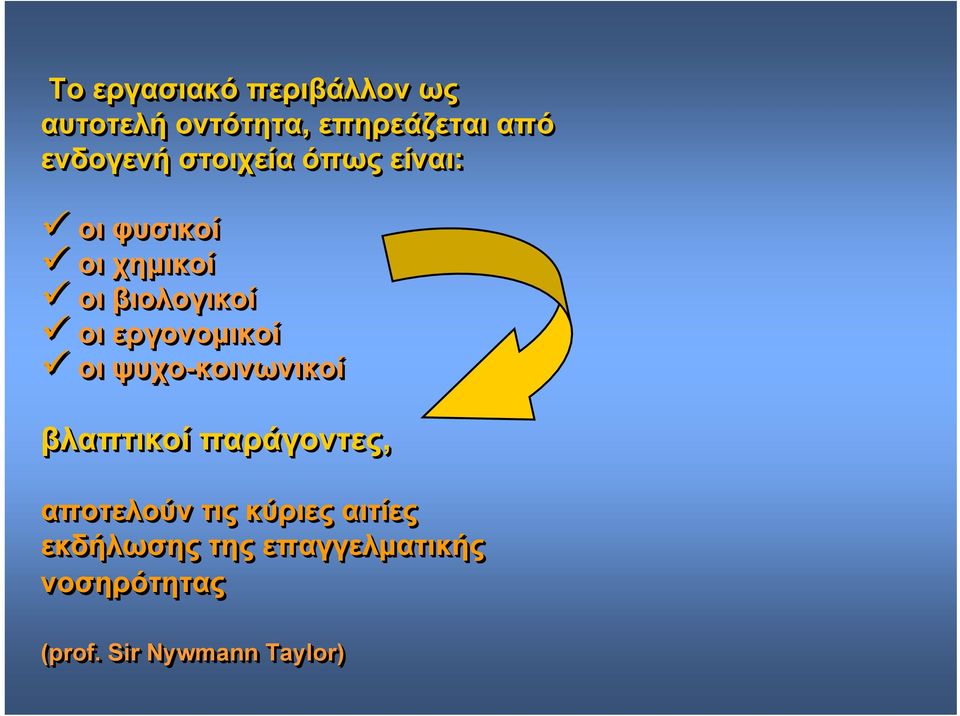 Το εργασιακό περιβάλλον ως αυτοτελή οντότητα, επηρεάζεται από ενδογενή στοιχεία όπως είναι:

✓ οι φυσικοί
✓ οι χημικοί
✓ οι βιολογικοί
✓ οι εργονομικοί
✓ οι ψυχο-κοινωνικοί

βλαπτικοί παράγοντες,

αποτελούν τις κύριες αιτίες εκδήλωσης της επαγγελματικής νοσηρότητας

(prof. Sir Nywmann Taylor)